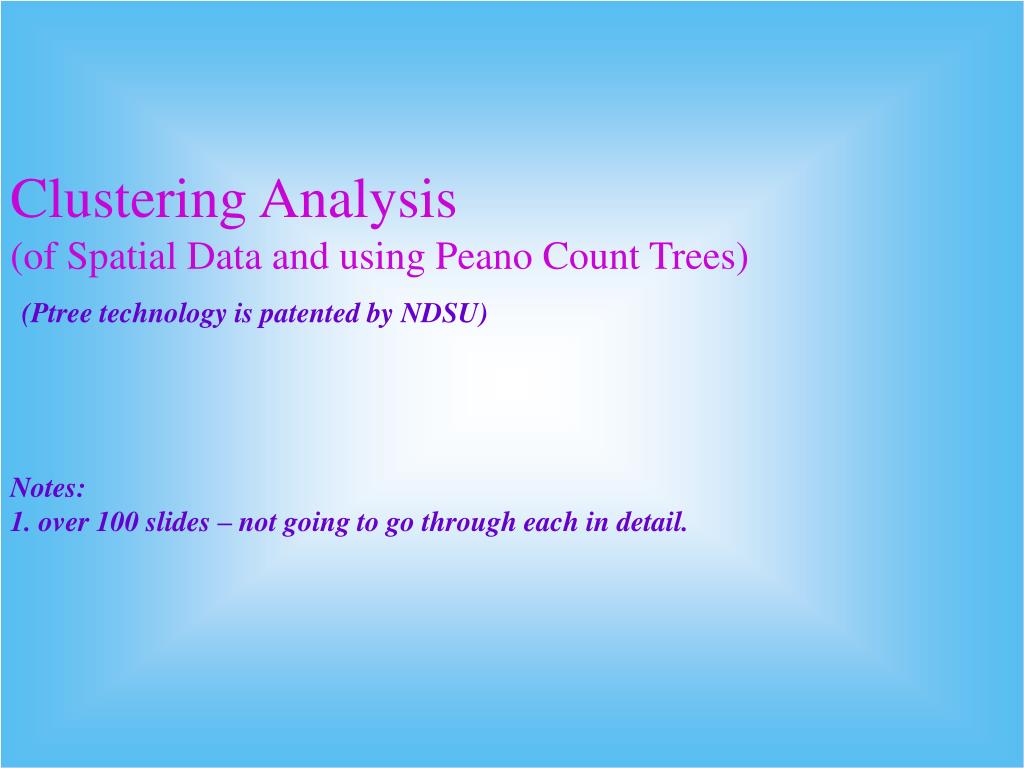 Clustering Analysis
(of Spatial Data and using Peano Count Trees)

(Ptree technology is patented by NDSU)

Notes:
1. over 100 slides – not going to go through each in detail.